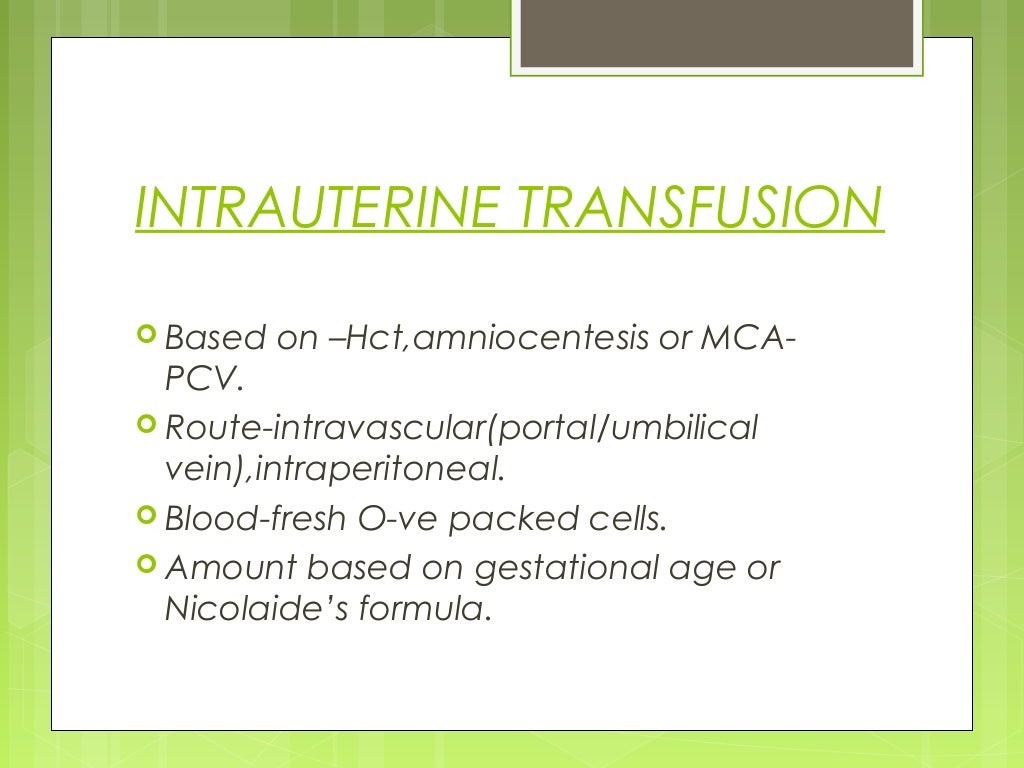 INTRAUTERINE TRANSFUSION

Based on –Hct,amniocentesis or MCA-PCV.
Route-intravascular(portal/umbilical vein),intraperitoneal.
Blood-fresh O-ve packed cells.
Amount based on gestational age or Nicolaide’s formula.